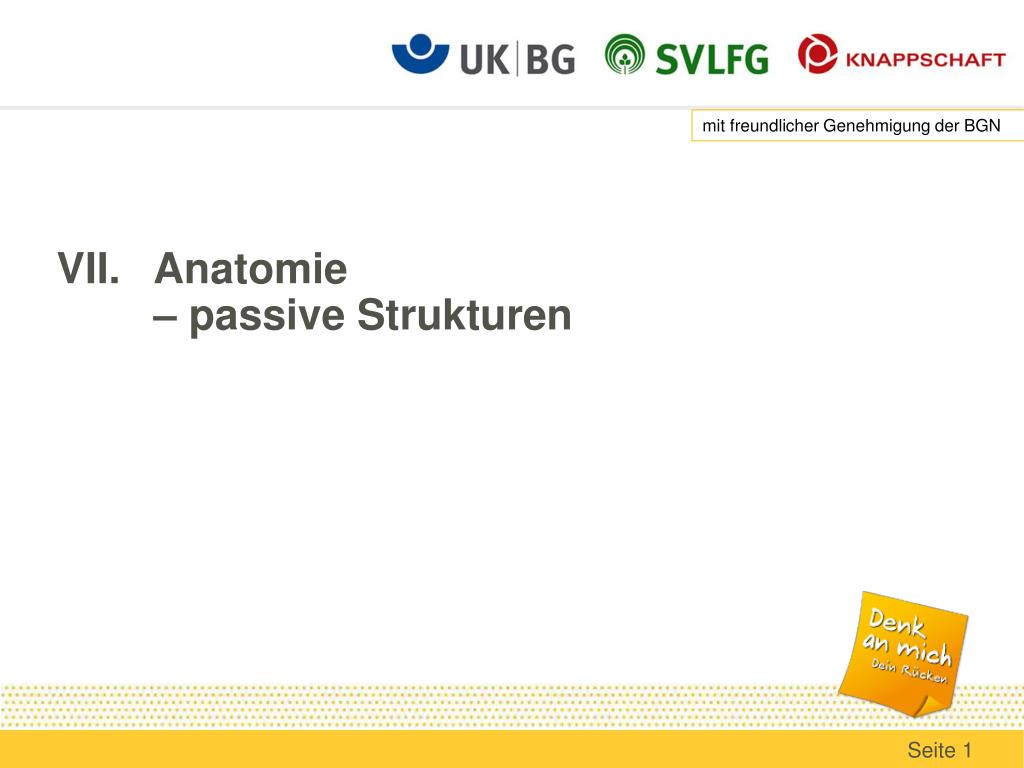 UK|BG SVLFG KNAPPSCHAFT

mit freundlicher Genehmigung der BGN

VII. Anatomie
– passive Strukturen

Denk an mich
Dein Rücken

Seite 1